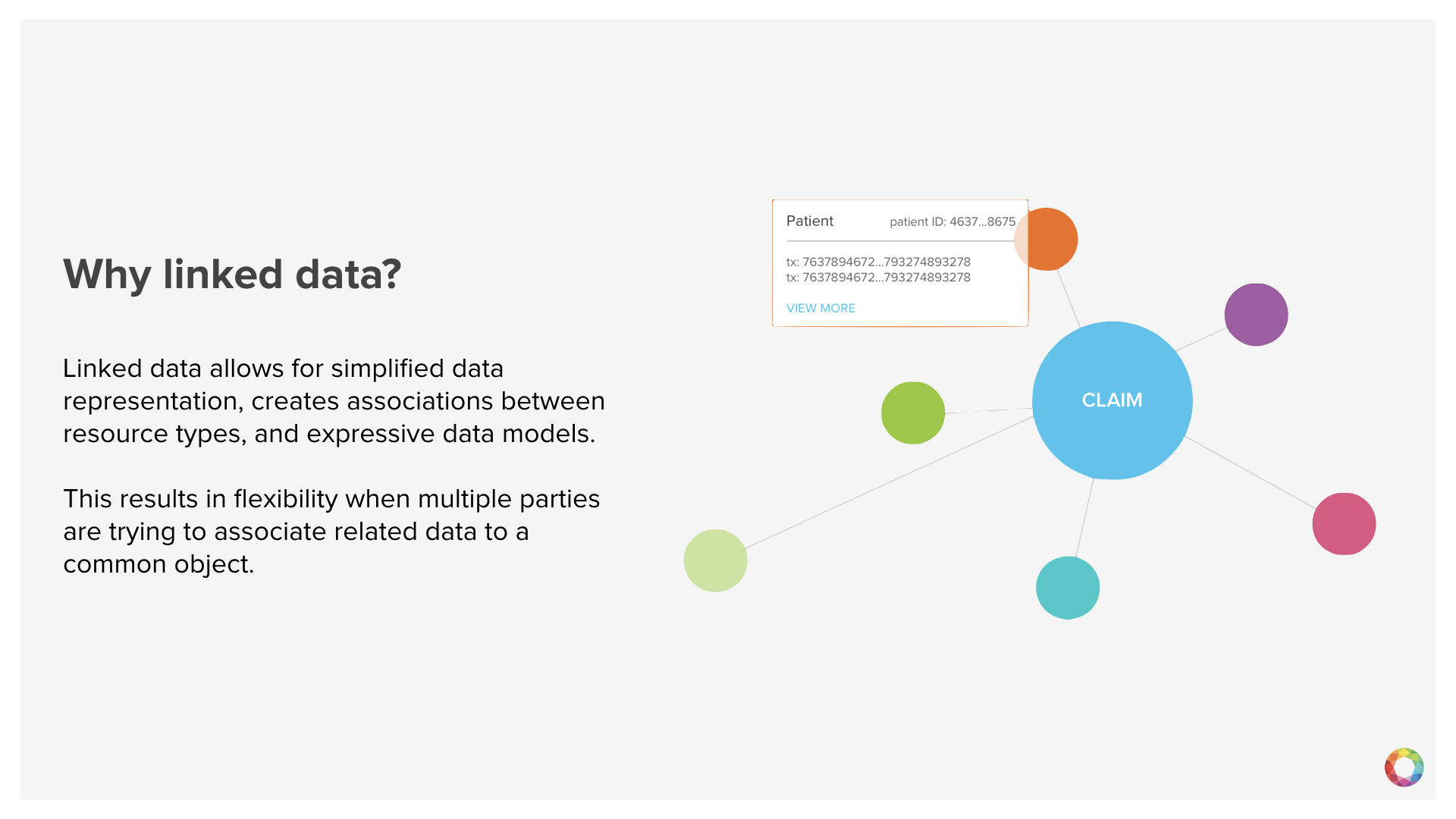 Why linked data?

Linked data allows for simplified data representation, creates associations between resource types, and expressive data models.

This results in flexibility when multiple parties are trying to associate related data to a common object.

Patient patient ID: 4637...8675

tx: 7637894672...793274893278
tx: 7637894672...793274893278

VIEW MORE

CLAIM